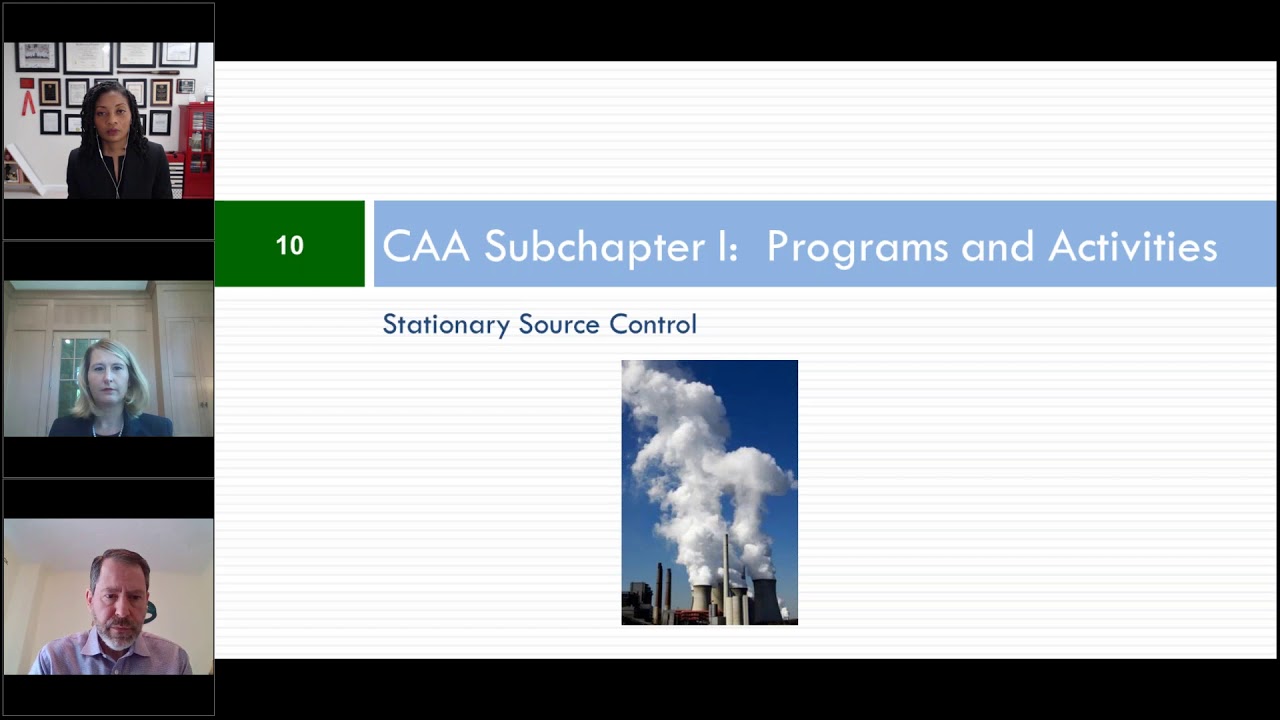 10

CAA Subchapter I: Programs and Activities

Stationary Source Control